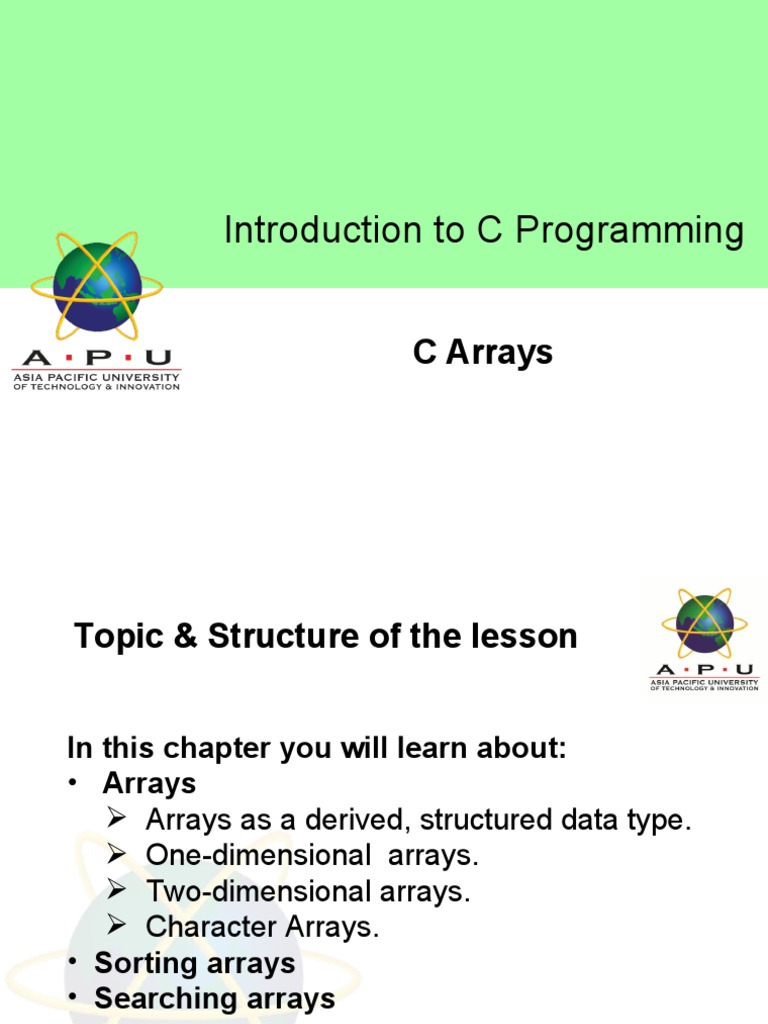 Introduction to C Programming

A · P · U
ASIA PACIFIC UNIVERSITY
OF TECHNOLOGY & INNOVATION

C Arrays

Topic & Structure of the lesson

A · P · U
ASIA PACIFIC UNIVERSITY
OF TECHNOLOGY & INNOVATION

In this chapter you will learn about:
• Arrays
➢ Arrays as a derived, structured data type.
➢ One-dimensional arrays.
➢ Two-dimensional arrays.
➢ Character Arrays.
• Sorting arrays
• Searching arrays